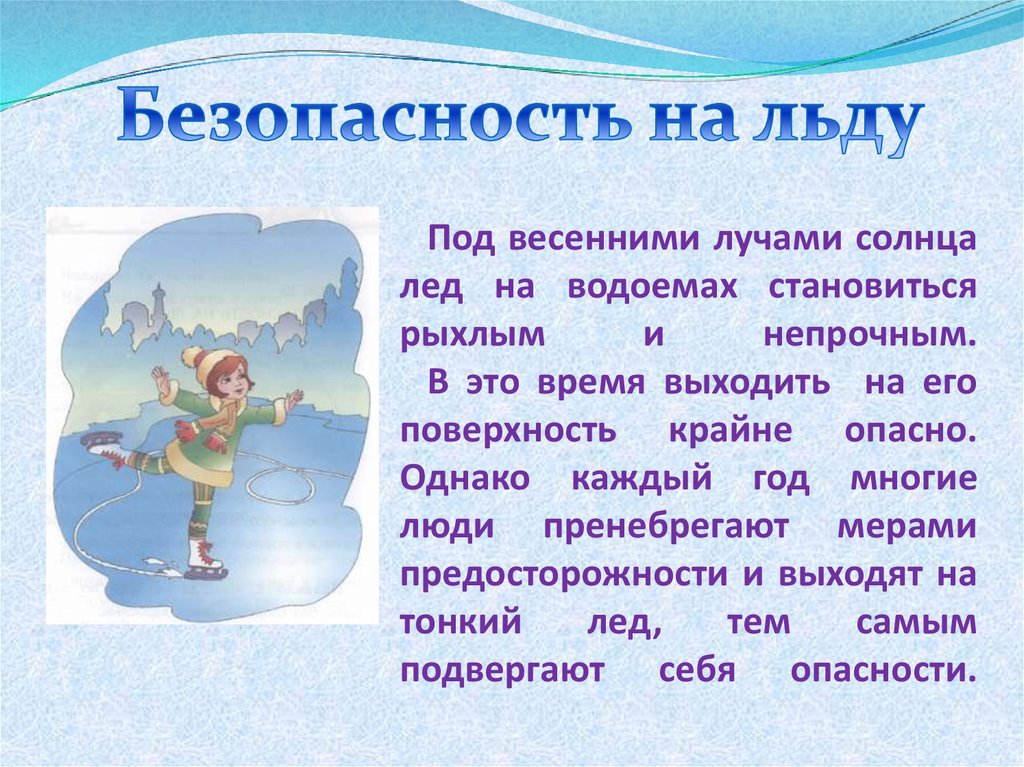 Безопасность на льду

Под весенними лучами солнца лед на водоемах становиться рыхлым и непрочным. В это время выходить на его поверхность крайне опасно. Однако каждый год многие люди пренебрегают мерами предосторожности и выходят на тонкий лед, тем самым подвергают себя опасности.